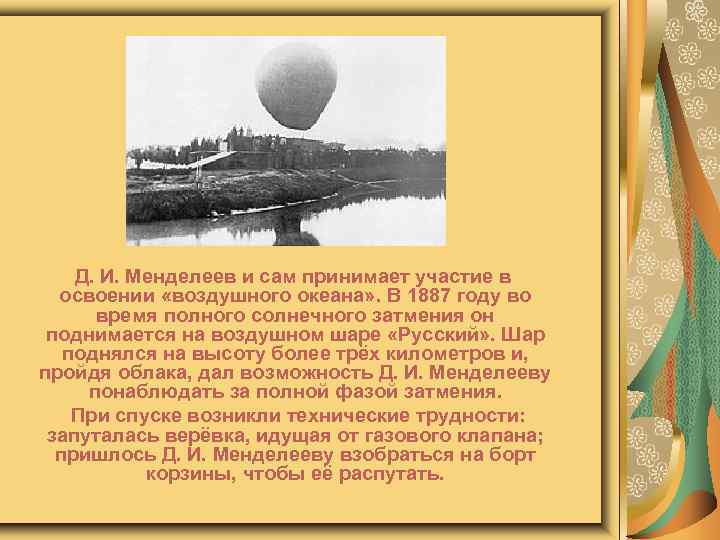 Д. И. Менделеев и сам принимает участие в освоении «воздушного океана». В 1887 году во время полного солнечного затмения он поднимается на воздушном шаре «Русский». Шар поднялся на высоту более трёх километров и, пройдя облака, дал возможность Д. И. Менделееву понаблюдать за полной фазой затмения.

При спуске возникли технические трудности: запуталась верёвка, идущая от газового клапана; пришлось Д. И. Менделееву взобраться на борт корзины, чтобы её распутать.